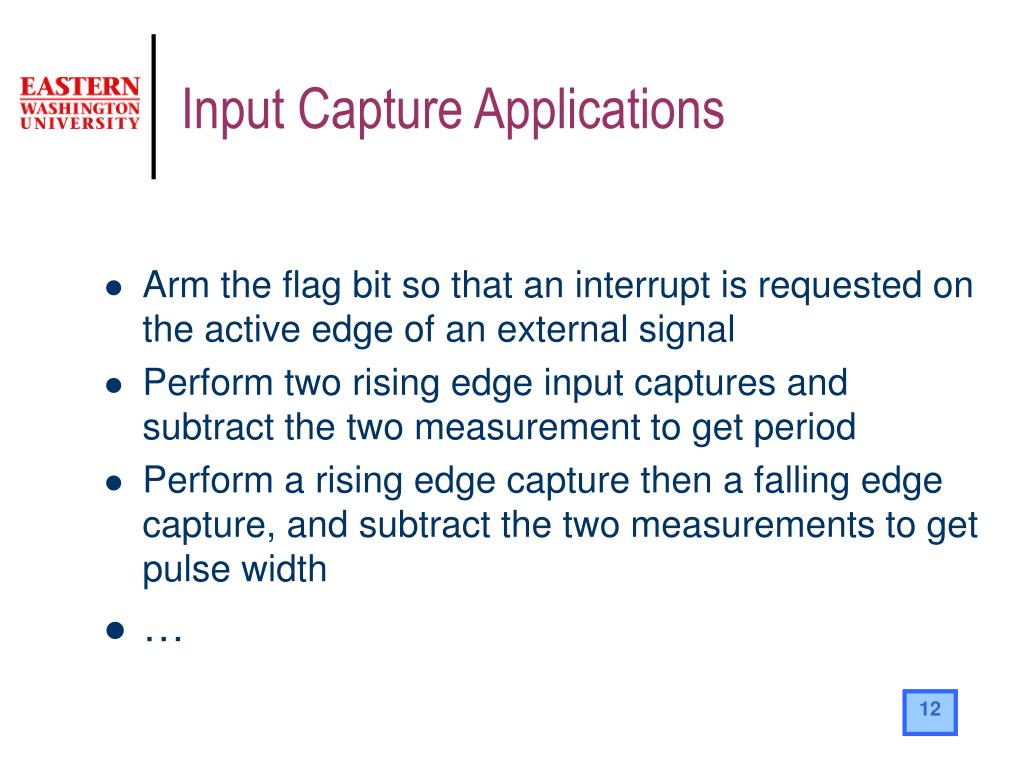 EASTERN
WASHINGTON
UNIVERSITY

Input Capture Applications

- Arm the flag bit so that an interrupt is requested on the active edge of an external signal
- Perform two rising edge input captures and subtract the two measurement to get period
- Perform a rising edge capture then a falling edge capture, and subtract the two measurements to get pulse width
- …

12